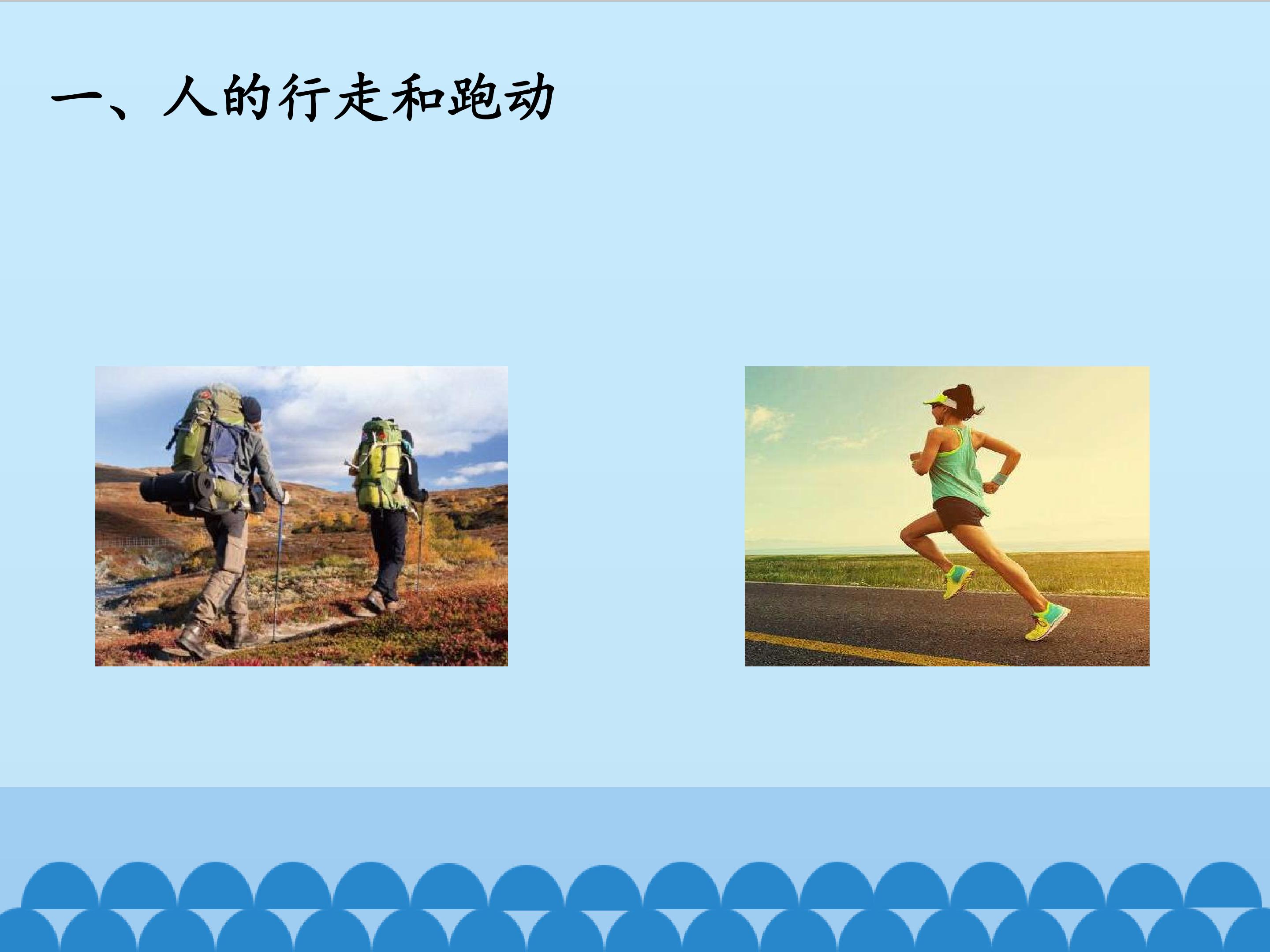 一、人的行走和跑动